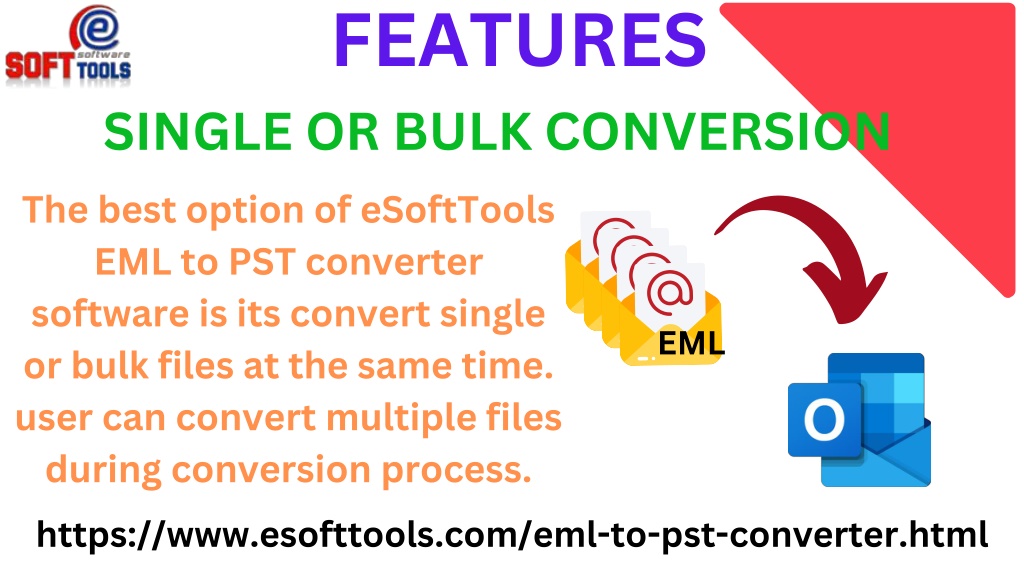 e software SOFT TOOLS

FEATURES

SINGLE OR BULK CONVERSION

The best option of eSoftTools EML to PST converter software is its convert single or bulk files at the same time. user can convert multiple files during conversion process.

EML

O

https://www.esofttools.com/eml-to-pst-converter.html